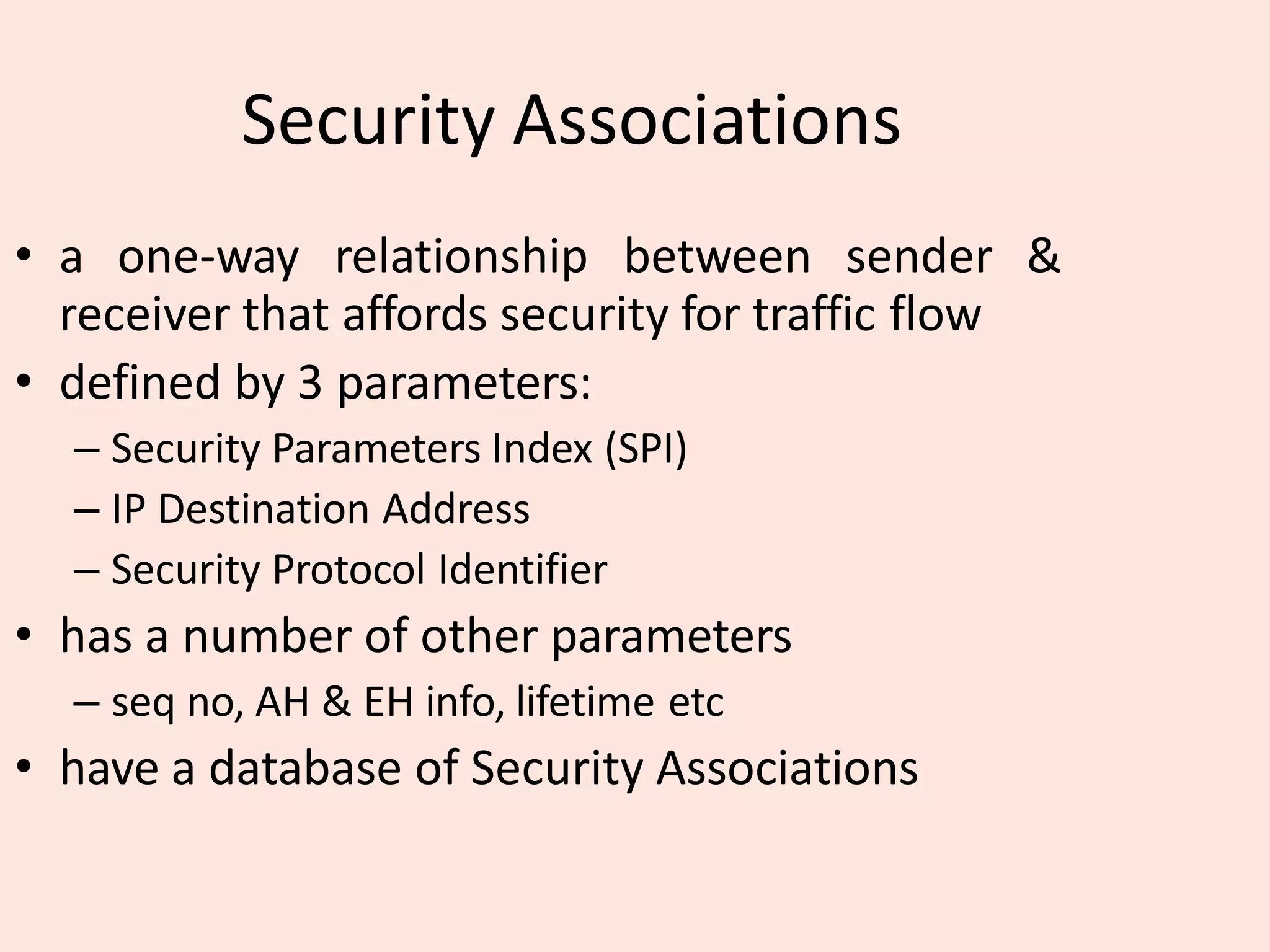 Security Associations

• a one-way relationship between sender & receiver that affords security for traffic flow
• defined by 3 parameters:
– Security Parameters Index (SPI)
– IP Destination Address
– Security Protocol Identifier
• has a number of other parameters
– seq no, AH & EH info, lifetime etc
• have a database of Security Associations